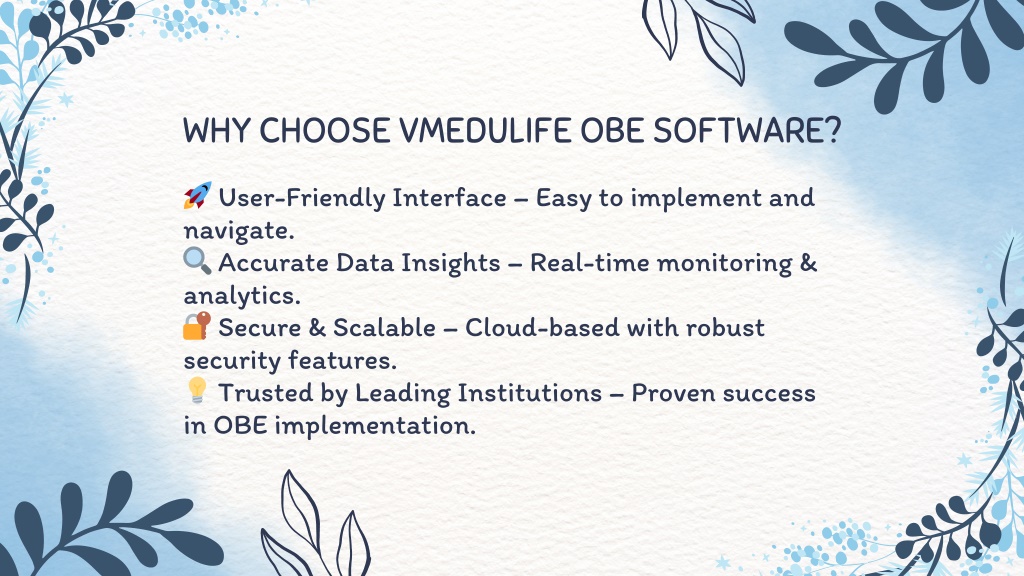 WHY CHOOSE VMEDULIFE OBE SOFTWARE?

🚀 User-Friendly Interface – Easy to implement and navigate.
🔍 Accurate Data Insights – Real-time monitoring & analytics.
🔐 Secure & Scalable – Cloud-based with robust security features.
💡 Trusted by Leading Institutions – Proven success in OBE implementation.